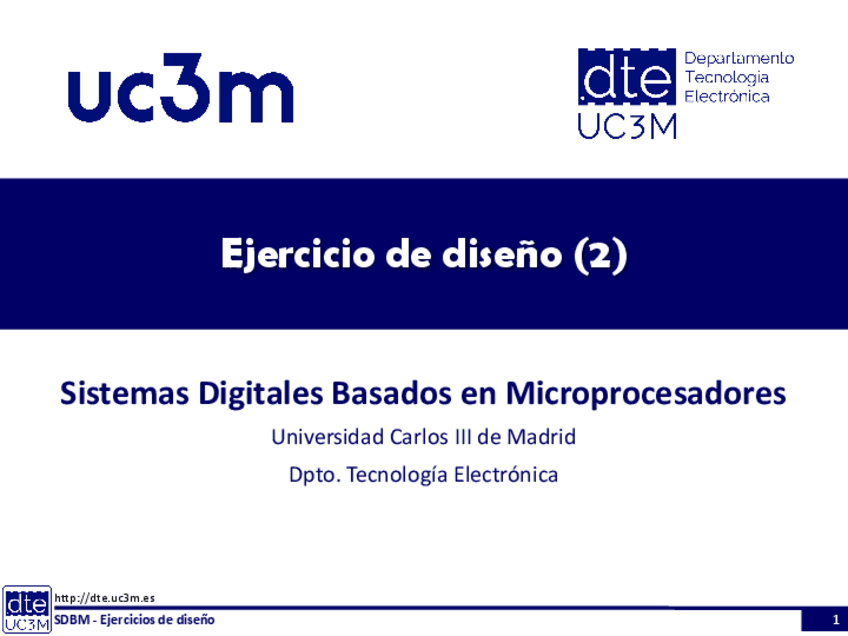 uc3m

dte
UC3M
Departamento
Tecnología
Electrónica

Ejercicio de diseño (2)

Sistemas Digitales Basados en Microprocesadores

Universidad Carlos III de Madrid

Dpto. Tecnología Electrónica

dte
UC3M
http://dte.uc3m.es
SDBM - Ejercicios de diseño
1